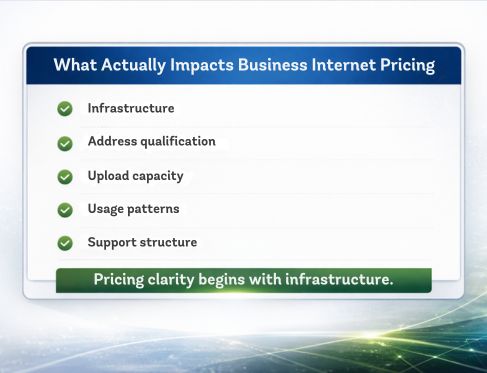 What Actually Impacts Business Internet Pricing

Infrastructure

Address qualification

Upload capacity

Usage patterns

Support structure

Pricing clarity begins with infrastructure.